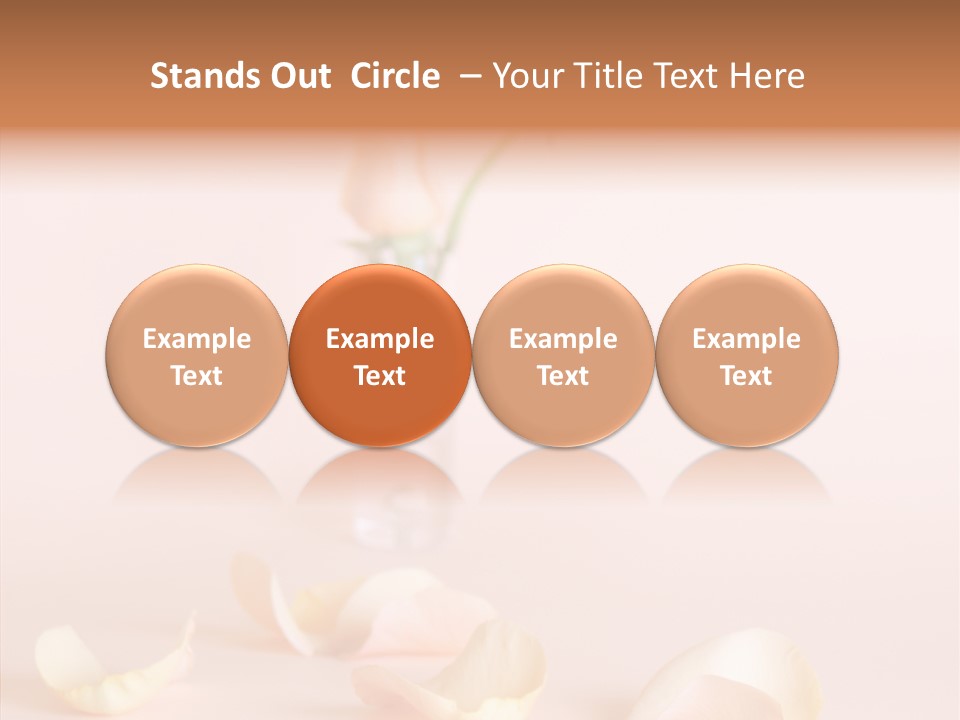 Stands Out Circle – Your Title Text Here

Example Text

Example Text

Example Text

Example Text